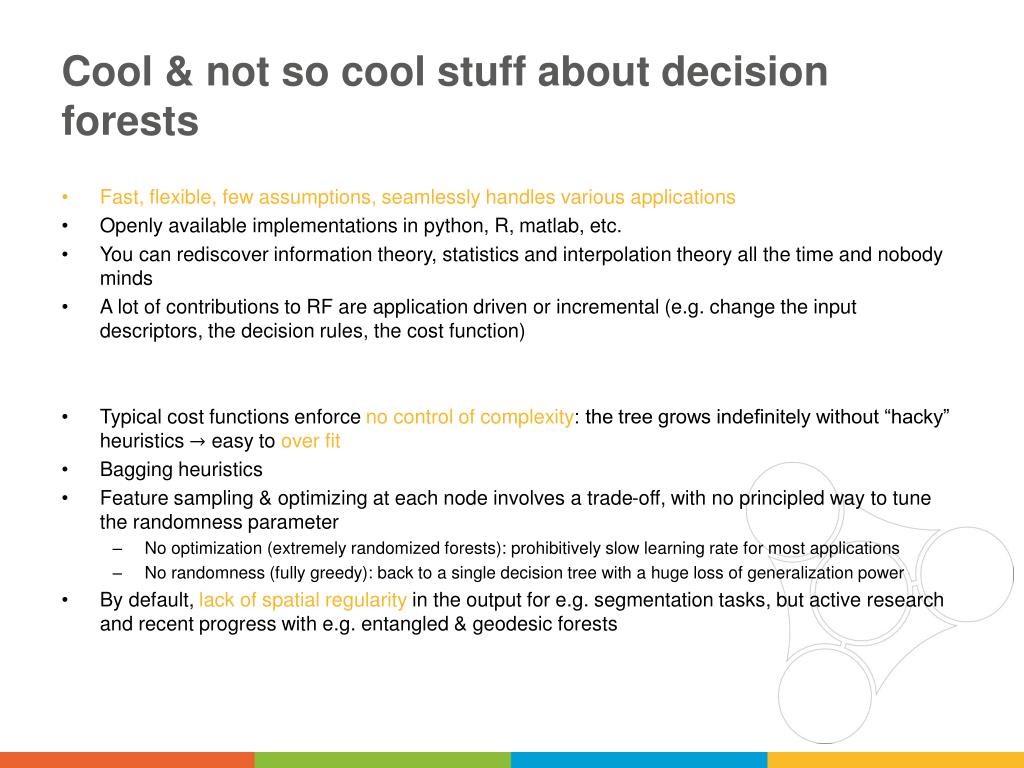 Cool & not so cool stuff about decision forests

• Fast, flexible, few assumptions, seamlessly handles various applications
• Openly available implementations in python, R, matlab, etc.
• You can rediscover information theory, statistics and interpolation theory all the time and nobody minds
• A lot of contributions to RF are application driven or incremental (e.g. change the input descriptors, the decision rules, the cost function)

• Typical cost functions enforce no control of complexity: the tree grows indefinitely without “hacky” heuristics → easy to over fit
• Bagging heuristics
• Feature sampling & optimizing at each node involves a trade-off, with no principled way to tune the randomness parameter
– No optimization (extremely randomized forests): prohibitively slow learning rate for most applications
– No randomness (fully greedy): back to a single decision tree with a huge loss of generalization power
• By default, lack of spatial regularity in the output for e.g. segmentation tasks, but active research and recent progress with e.g. entangled & geodesic forests